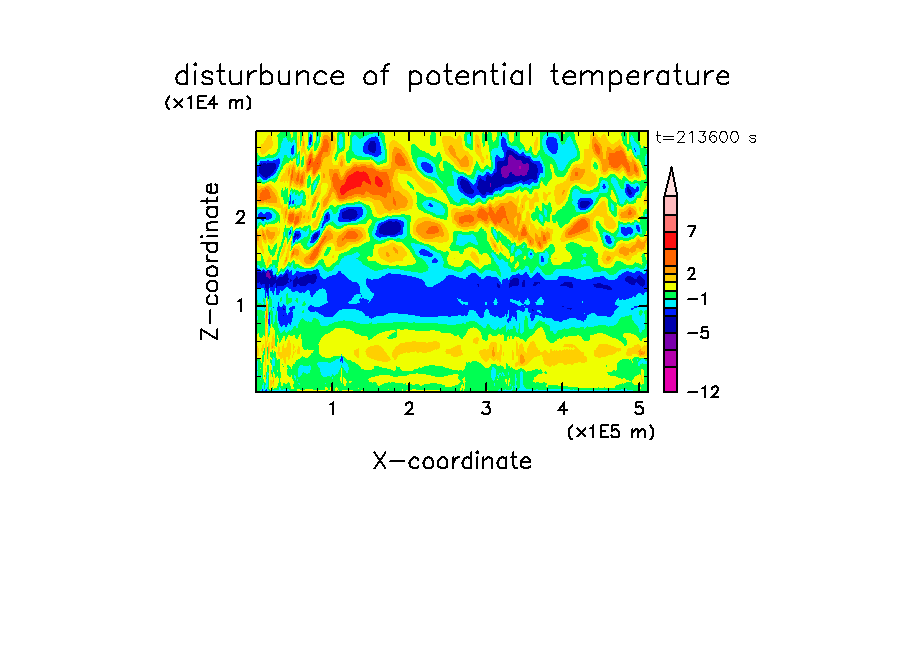 disturbunce of potential temperature

(x1E4 m)

t=213600 s

Z-coordinate

2

1

7

2

−1

−5

−12

1 2 3 4 5

(x1E5 m)

X-coordinate